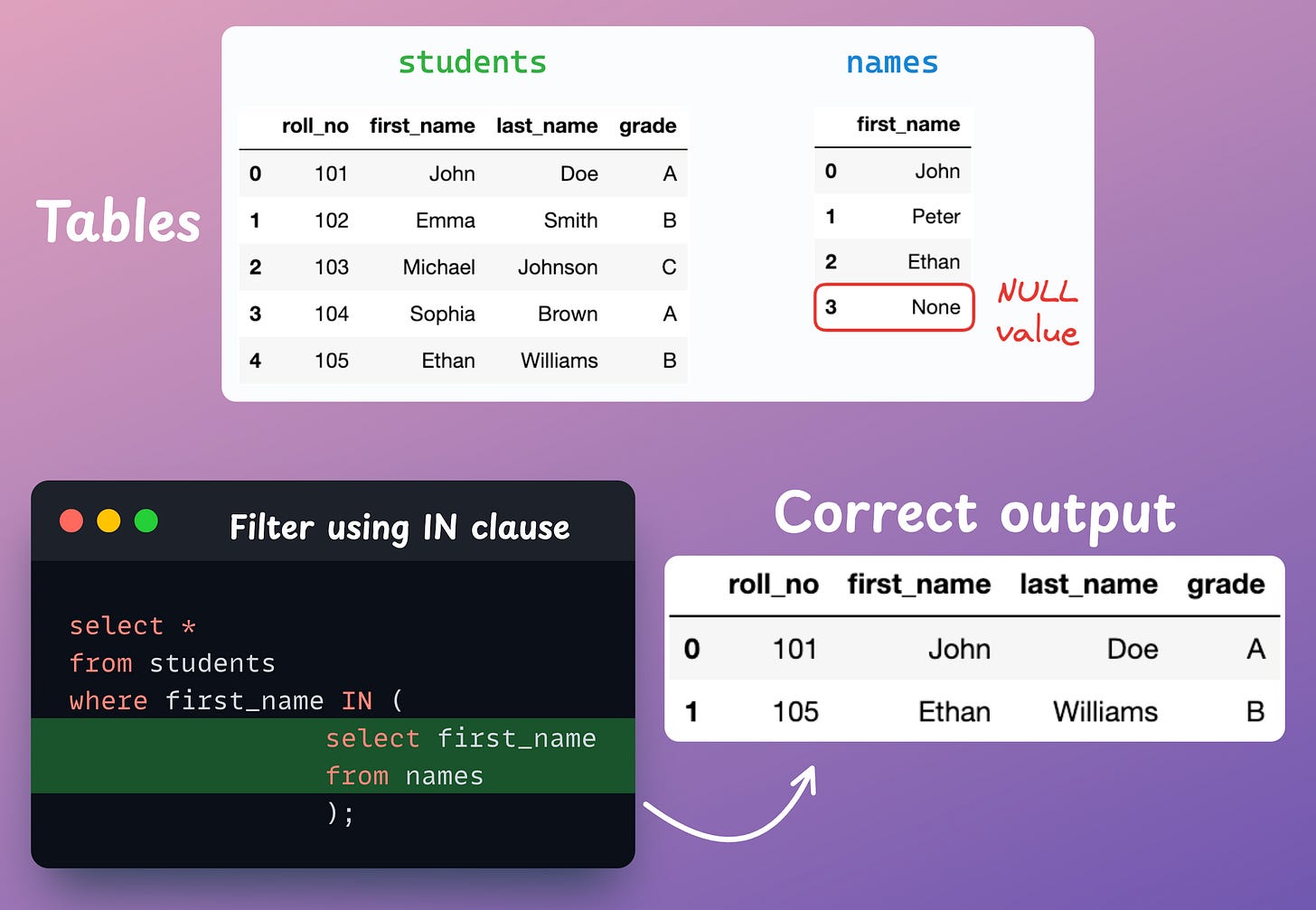 Tables

students

| | roll_no | first_name | last_name | grade |
|---|---|---|---|---|
| 0 | 101 | John | Doe | A |
| 1 | 102 | Emma | Smith | B |
| 2 | 103 | Michael | Johnson | C |
| 3 | 104 | Sophia | Brown | A |
| 4 | 105 | Ethan | Williams | B |

names

| | first_name |
|---|---|
| 0 | John |
| 1 | Peter |
| 2 | Ethan |
| 3 | None |

NULL value

Filter using IN clause

select *
from students
where first_name IN (
select first_name
from names
);

Correct output

| | roll_no | first_name | last_name | grade |
|---|---|---|---|---|
| 0 | 101 | John | Doe | A |
| 1 | 105 | Ethan | Williams | B |